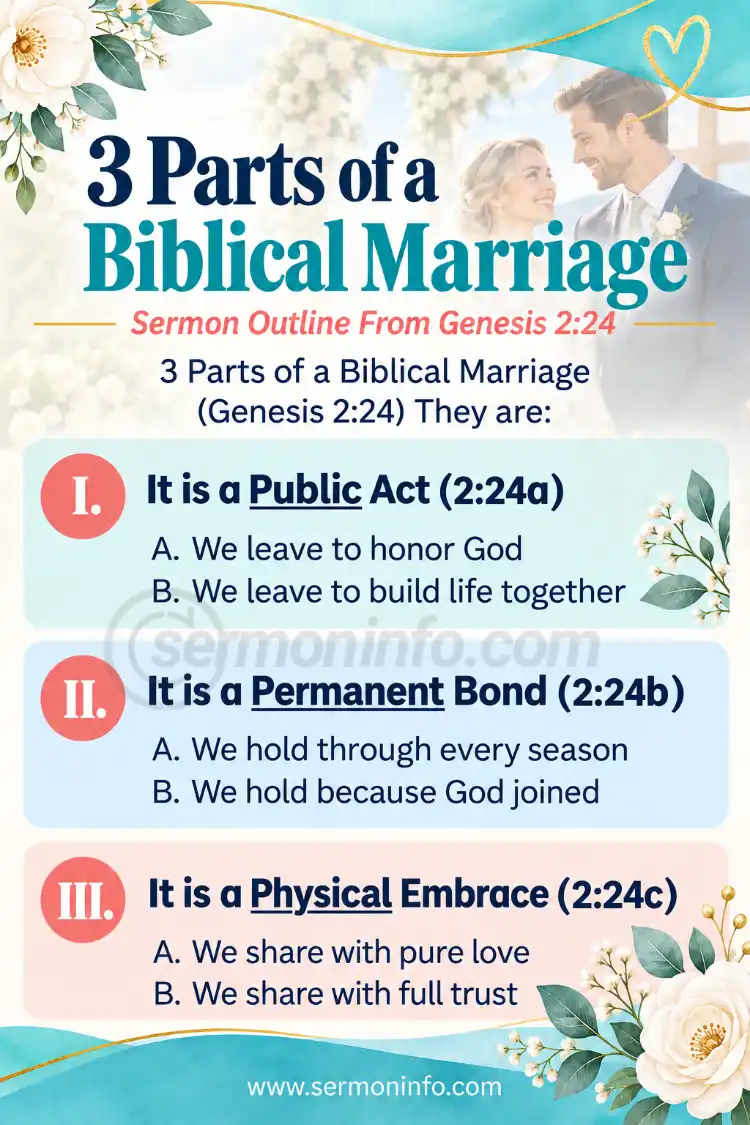 3 Parts of a Biblical Marriage

Sermon Outline From Genesis 2:24

3 Parts of a Biblical Marriage (Genesis 2:24) They are:

I. It is a Public Act (2:24a)

A. We leave to honor God
B. We leave to build life together

sermoninfo.com

II. It is a Permanent Bond (2:24b)

A. We hold through every season
B. We hold because God joined

III. It is a Physical Embrace (2:24c)

A. We share with pure love
B. We share with full trust

www.sermoninfo.com